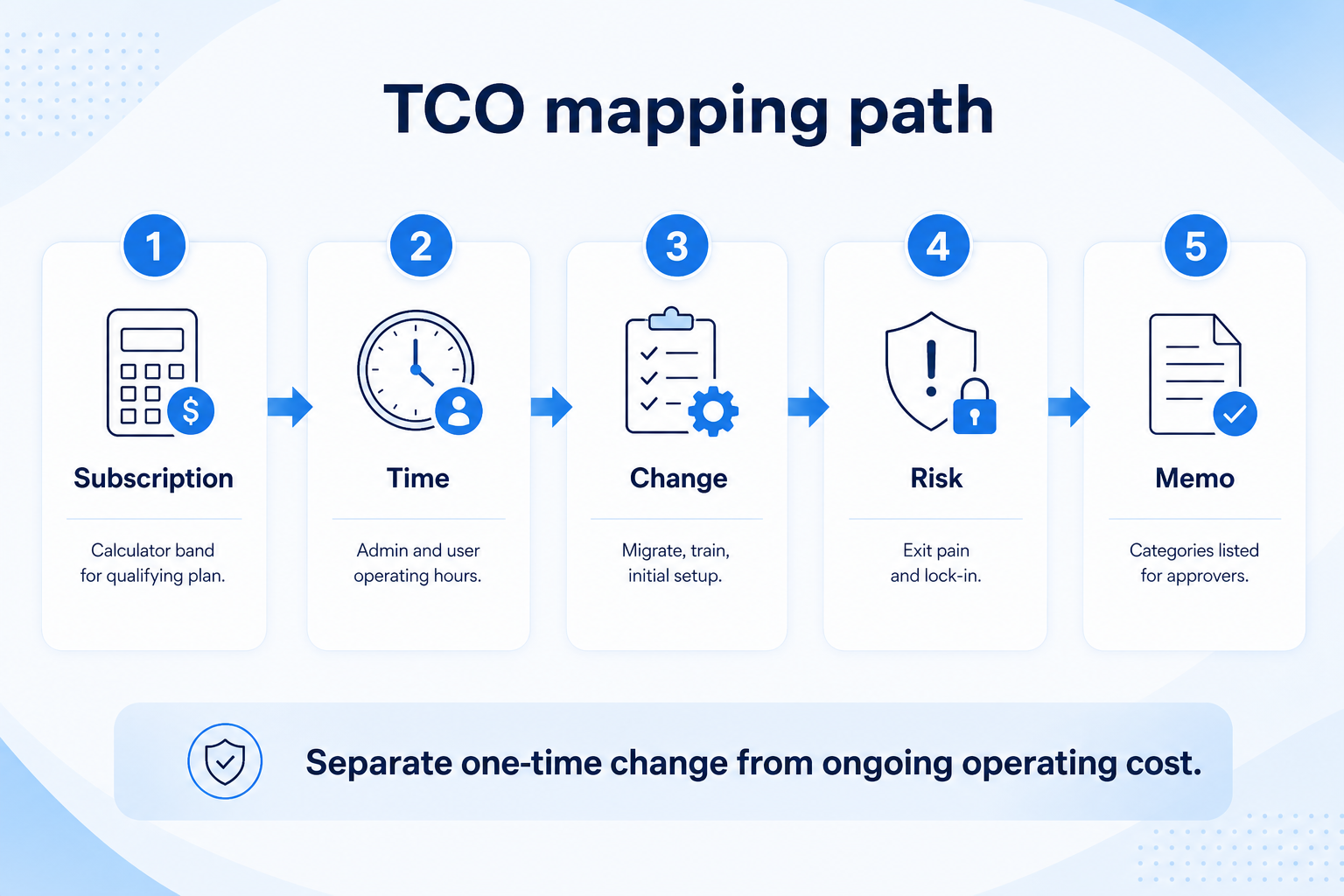 TCO mapping path

1
Subscription
Calculator band for qualifying plan.

2
Time
Admin and user operating hours.

3
Change
Migrate, train, initial setup.

4
Risk
Exit pain and lock-in.

5
Memo
Categories listed for approvers.

Separate one-time change from ongoing operating cost.